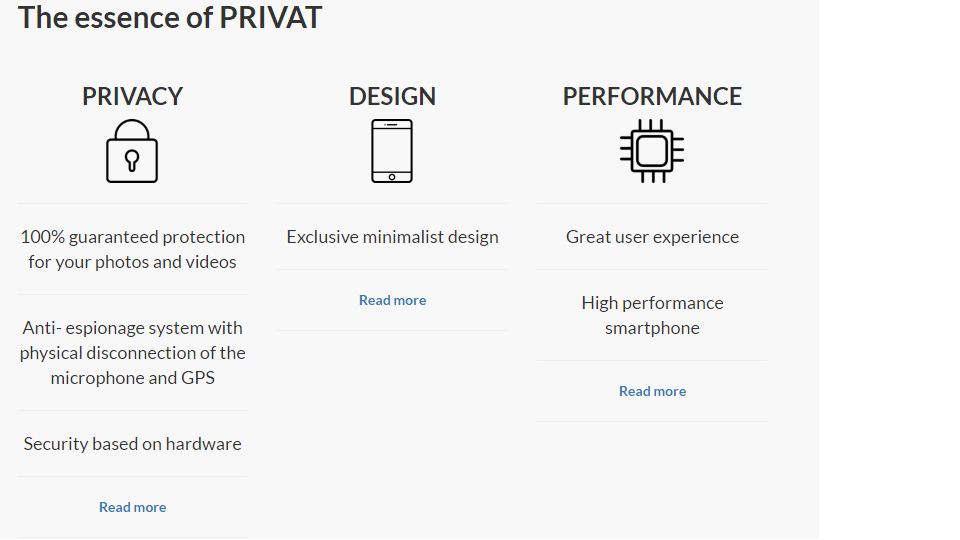 The essence of PRIVAT

PRIVACY

100% guaranteed protection for your photos and videos

Anti- espionage system with physical disconnection of the microphone and GPS

Security based on hardware

Read more

DESIGN

Exclusive minimalist design

Read more

PERFORMANCE

Great user experience

High performance smartphone

Read more